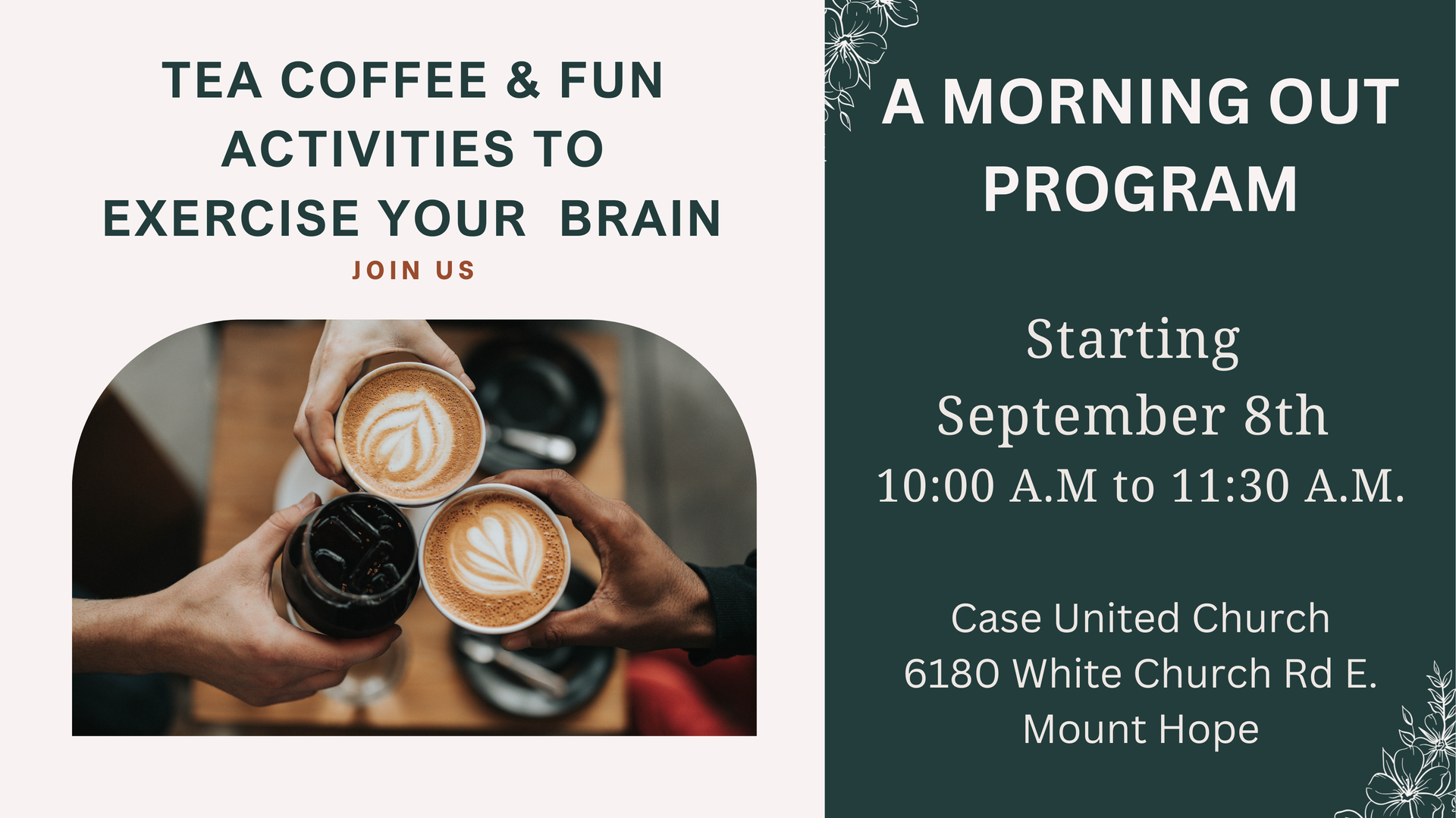 TEA COFFEE & FUN ACTIVITIES TO EXERCISE YOUR BRAIN

JOIN US

A MORNING OUT PROGRAM

Starting September 8th
10:00 A.M to 11:30 A.M.

Case United Church
6180 White Church Rd E.
Mount Hope